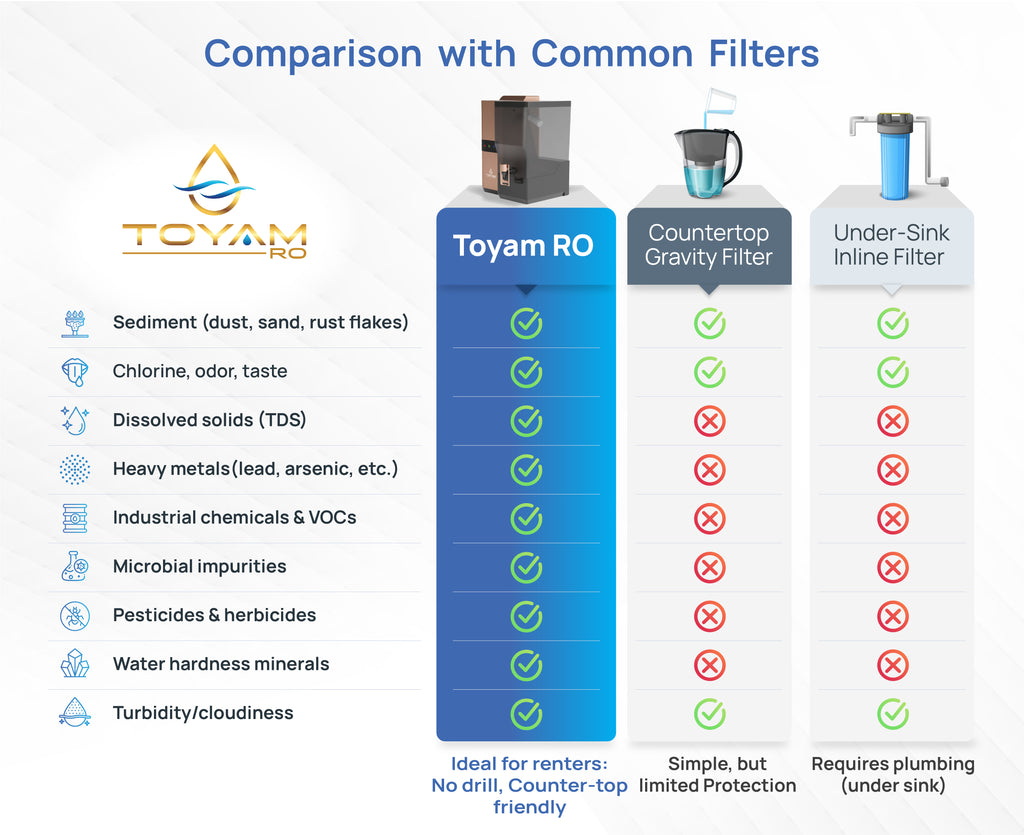 Comparison with Common Filters

TOYAM RO

| | Toyam RO | Countertop Gravity Filter | Under-Sink Inline Filter |
|---|---|---|---|
| Sediment (dust, sand, rust flakes) | ✓ | ✓ | ✓ |
| Chlorine, odor, taste | ✓ | ✓ | ✓ |
| Dissolved solids (TDS) | ✓ | ✗ | ✗ |
| Heavy metals(lead, arsenic, etc.) | ✓ | ✗ | ✗ |
| Industrial chemicals & VOCs | ✓ | ✗ | ✗ |
| Microbial impurities | ✓ | ✗ | ✗ |
| Pesticides & herbicides | ✓ | ✗ | ✗ |
| Water hardness minerals | ✓ | ✗ | ✗ |
| Turbidity/cloudiness | ✓ | ✓ | ✓ |
| | Ideal for renters: No drill, Counter-top friendly | Simple, but limited Protection | Requires plumbing (under sink) |